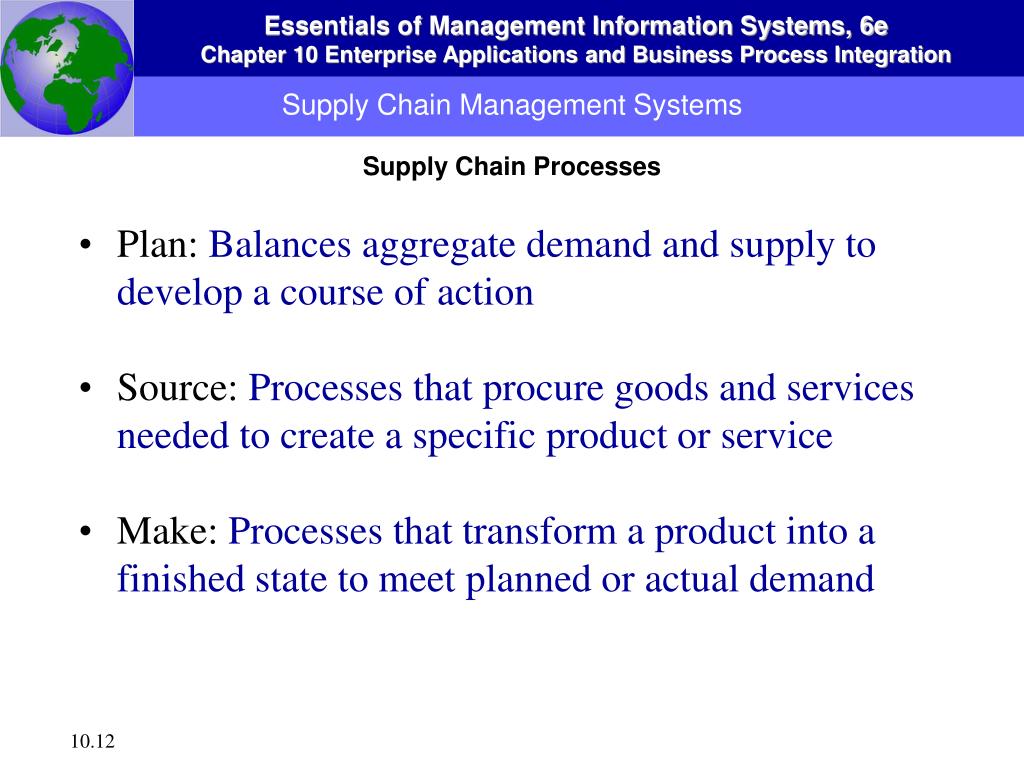 Essentials of Management Information Systems, 6e
Chapter 10 Enterprise Applications and Business Process Integration

Supply Chain Management Systems

Supply Chain Processes

• Plan: Balances aggregate demand and supply to develop a course of action

• Source: Processes that procure goods and services needed to create a specific product or service

• Make: Processes that transform a product into a finished state to meet planned or actual demand

10.12